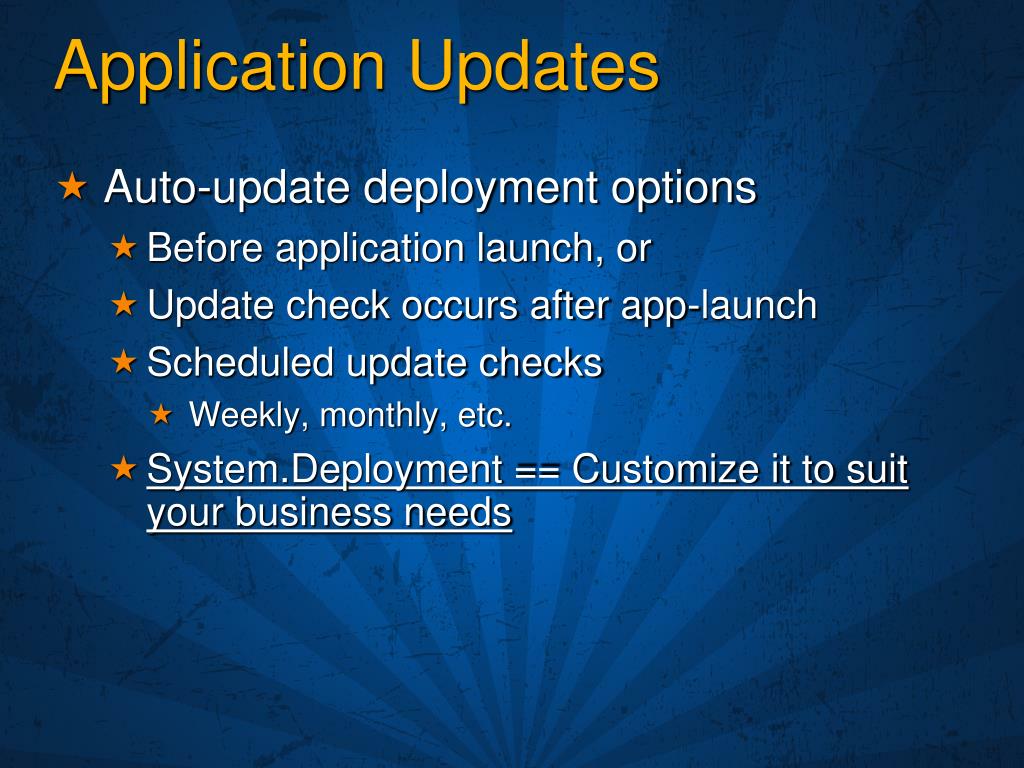 Application Updates

★ Auto-update deployment options
★ Before application launch, or
★ Update check occurs after app-launch
★ Scheduled update checks
★ Weekly, monthly, etc.
★ System.Deployment == Customize it to suit your business needs